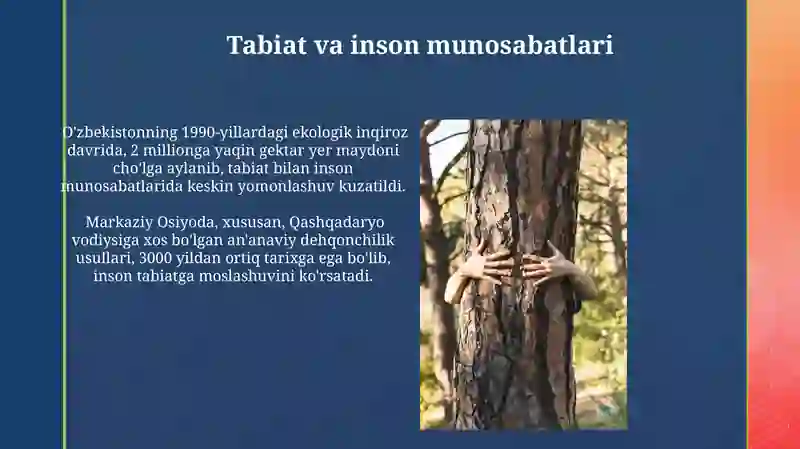 Tabiat va inson munosabatlari

O'zbekistonning 1990-yillardagi ekologik inqiroz davrida, 2 millionga yaqin gektar yer maydoni cho'lga aylanib, tabiat bilan inson munosabatlarida keskin yomonlashuv kuzatildi.

Markaziy Osiyoda, xususan, Qashqadaryo vodiysiga xos bo'lgan an'anaviy dehqonchilik usullari, 3000 yildan ortiq tarixga ega bo'lib, inson tabiatga moslashuvini ko'rsatadi.